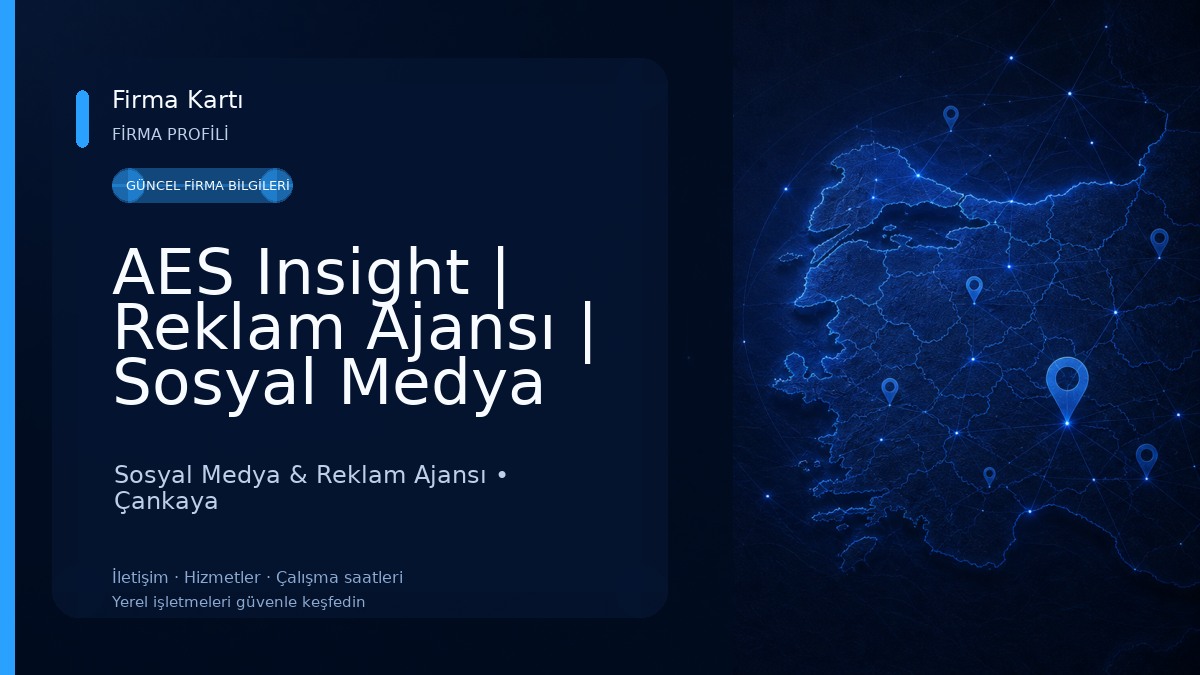 Firma Kartı
FİRMA PROFİLİ

GÜNCEL FİRMA BİLGİLERİ

AES Insight | Reklam Ajansı | Sosyal Medya

Sosyal Medya & Reklam Ajansı • Çankaya

İletişim · Hizmetler · Çalışma saatleri
Yerel işletmeleri güvenle keşfedin